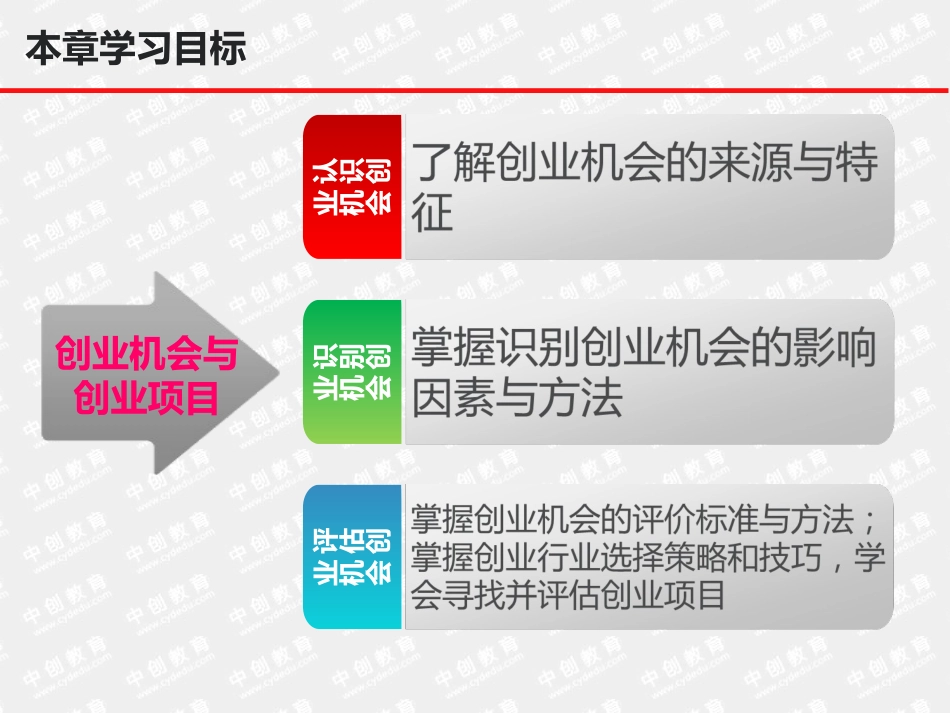 本章学习目标

创业机会与创业项目

认识创业机会

了解创业机会的来源与特征

识别创业机会

掌握识别创业机会的影响因素与方法

评估创业机会

掌握创业机会的评价标准与方法；掌握创业行业选择策略和技巧，学会寻找并评估创业项目

中创教育 www.cyedu.com